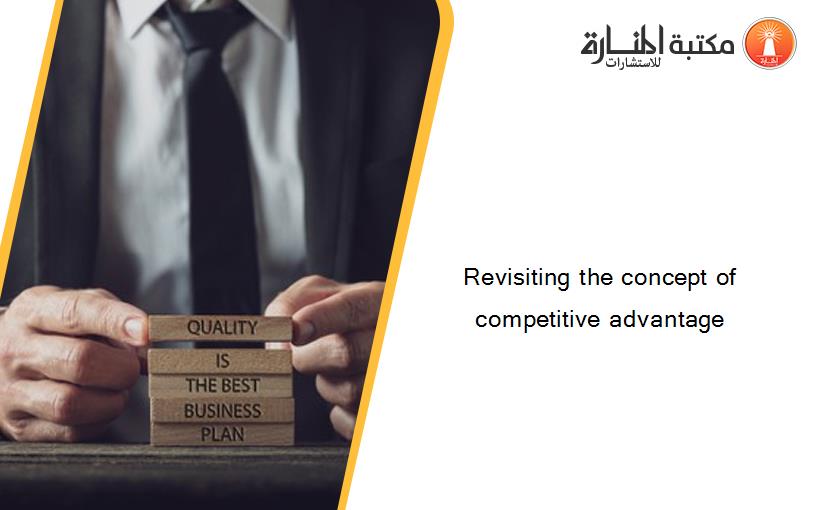 QUALITY
IS
THE BEST
BUSINESS
PLAN

مكتبة المنارة للاستشارات

Revisiting the concept of competitive advantage